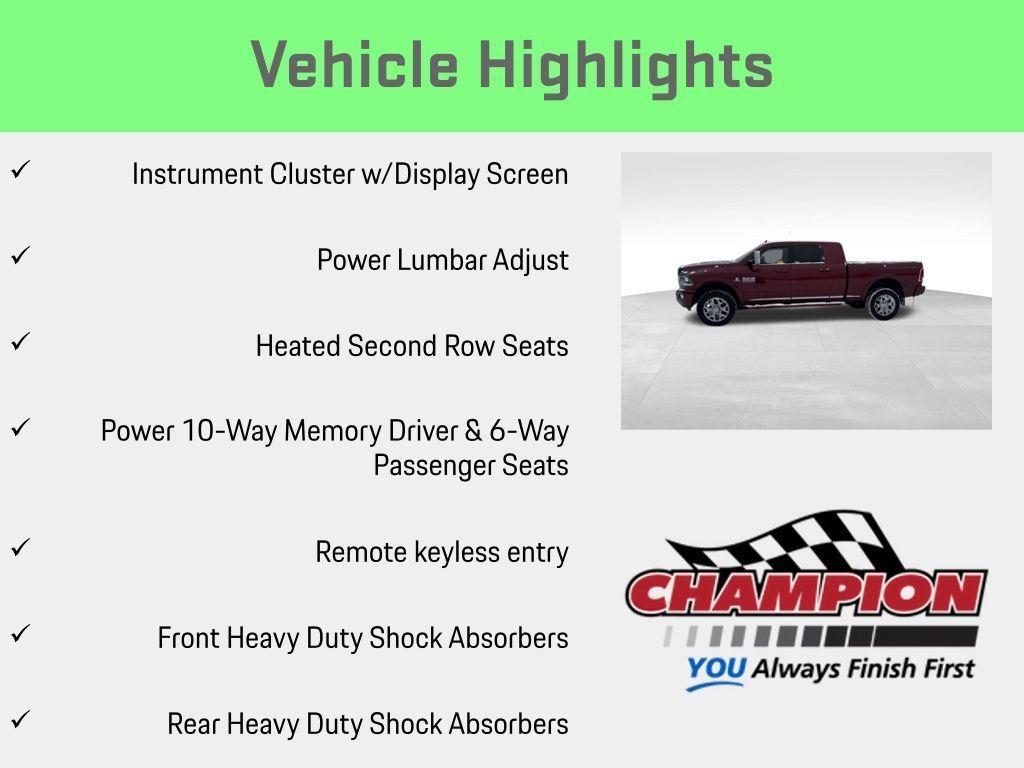 Vehicle Highlights

✓ Instrument Cluster w/Display Screen

✓ Power Lumbar Adjust

✓ Heated Second Row Seats

✓ Power 10-Way Memory Driver & 6-Way Passenger Seats

✓ Remote keyless entry

✓ Front Heavy Duty Shock Absorbers

✓ Rear Heavy Duty Shock Absorbers

CHAMPION
YOU Always Finish First